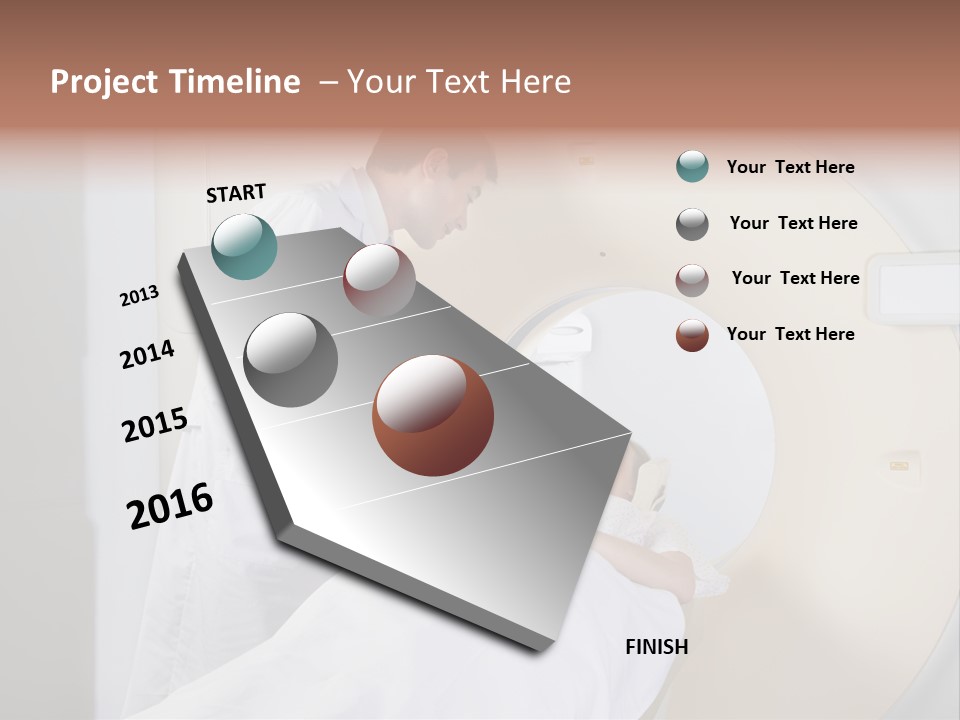 Project Timeline – Your Text Here

START

2013

2014

2015

2016

FINISH

Your Text Here

Your Text Here

Your Text Here

Your Text Here